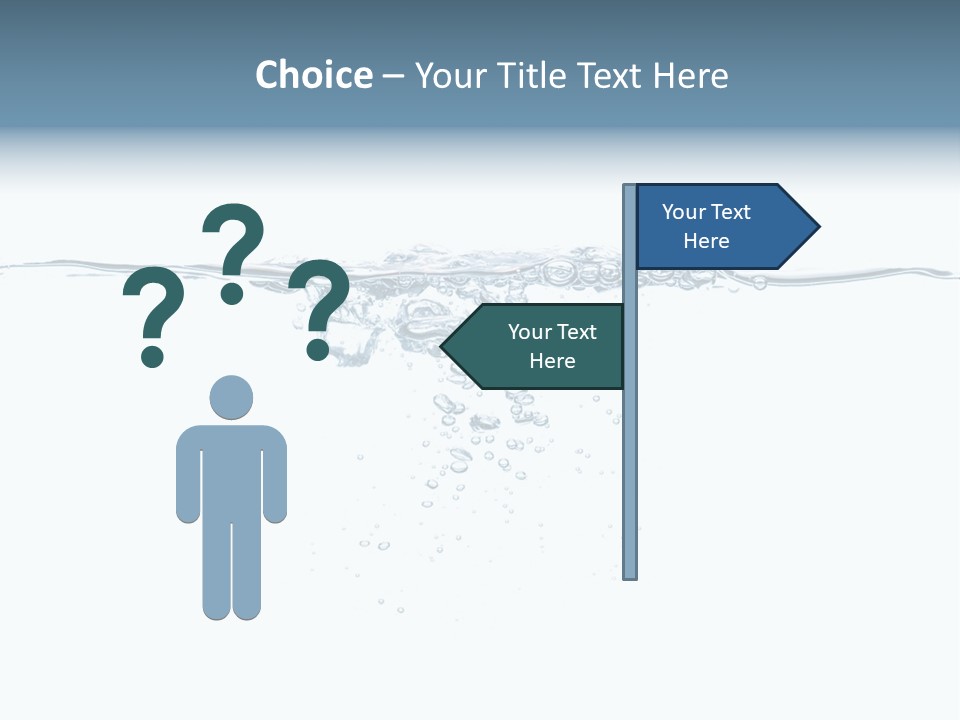 Choice – Your Title Text Here

? ? ?

Your Text Here

Your Text Here